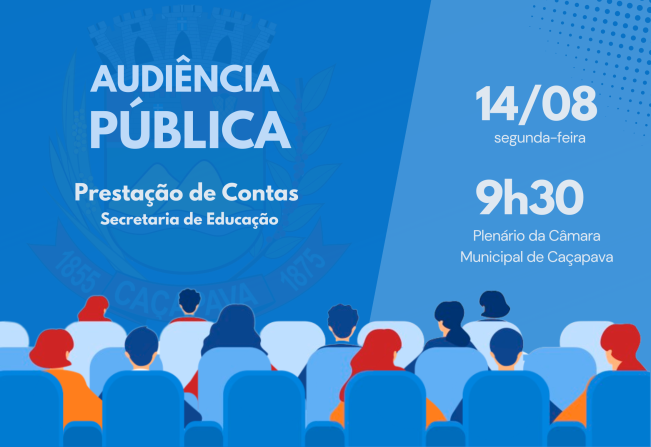 AUDIÊNCIA PÚBLICA

Prestação de Contas
Secretaria de Educação

1855 CAÇAPAVA 1875

14/08
segunda-feira

9h30
Plenário da Câmara Municipal de Caçapava